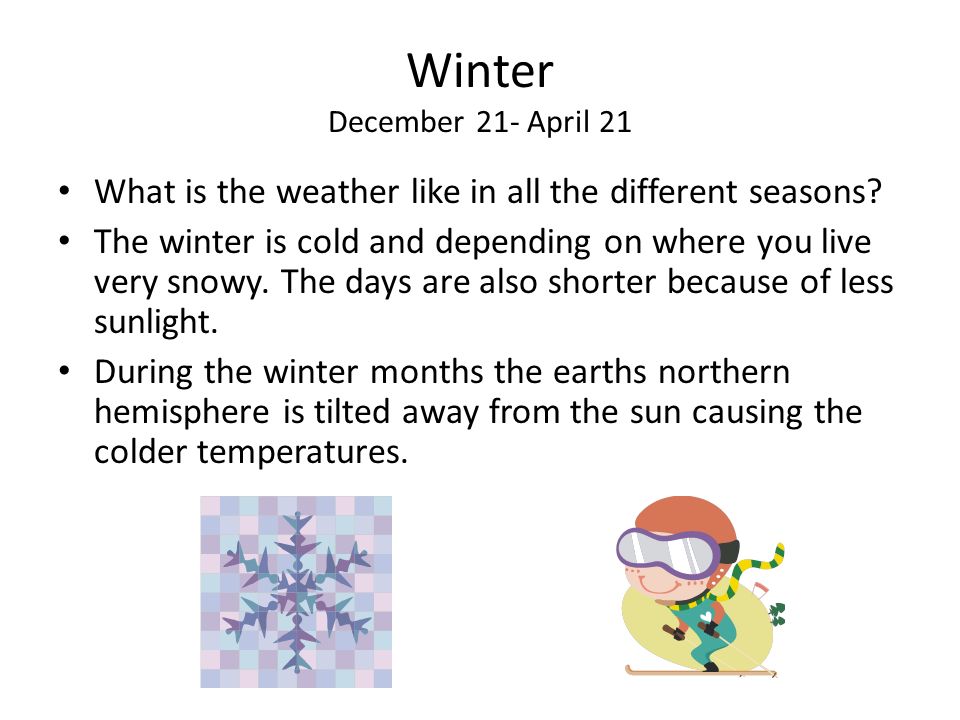 Winter
December 21- April 21

• What is the weather like in all the different seasons?
• The winter is cold and depending on where you live very snowy. The days are also shorter because of less sunlight.
• During the winter months the earths northern hemisphere is tilted away from the sun causing the colder temperatures.